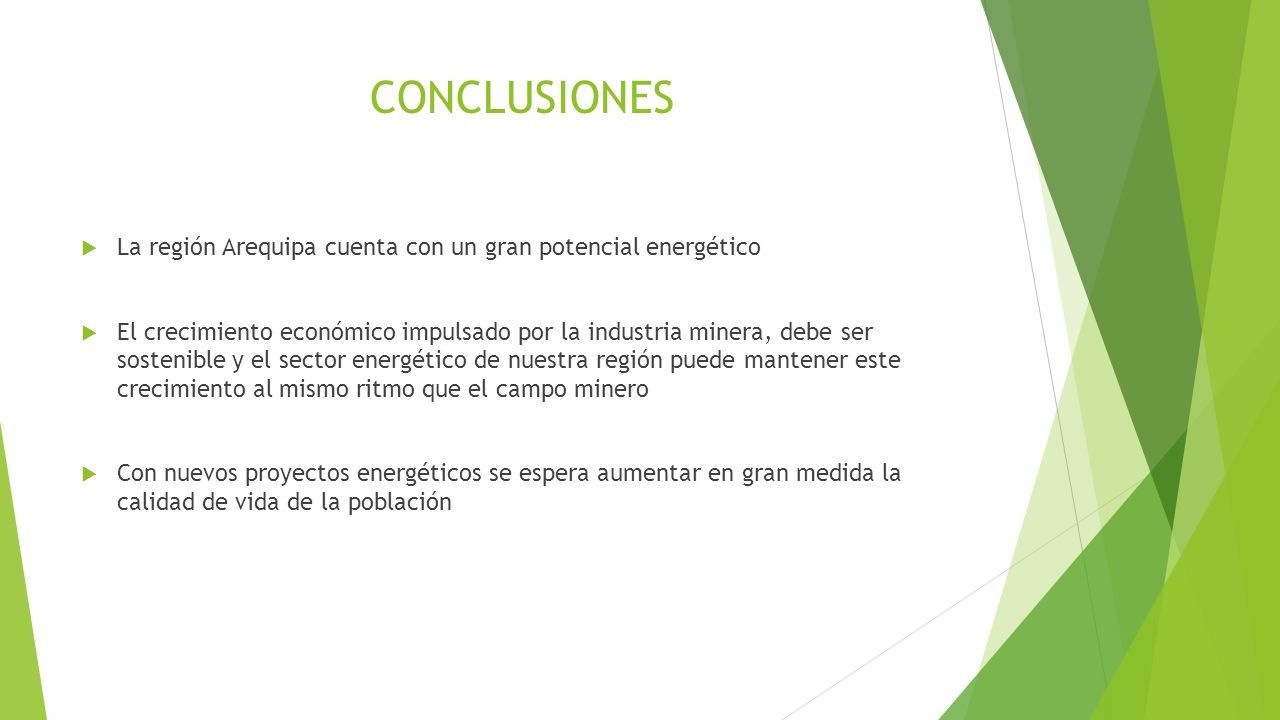 CONCLUSIONES

La región Arequipa cuenta con un gran potencial energético

El crecimiento económico impulsado por la industria minera, debe ser sostenible y el sector energético de nuestra región puede mantener este crecimiento al mismo ritmo que el campo minero

Con nuevos proyectos energéticos se espera aumentar en gran medida la calidad de vida de la población